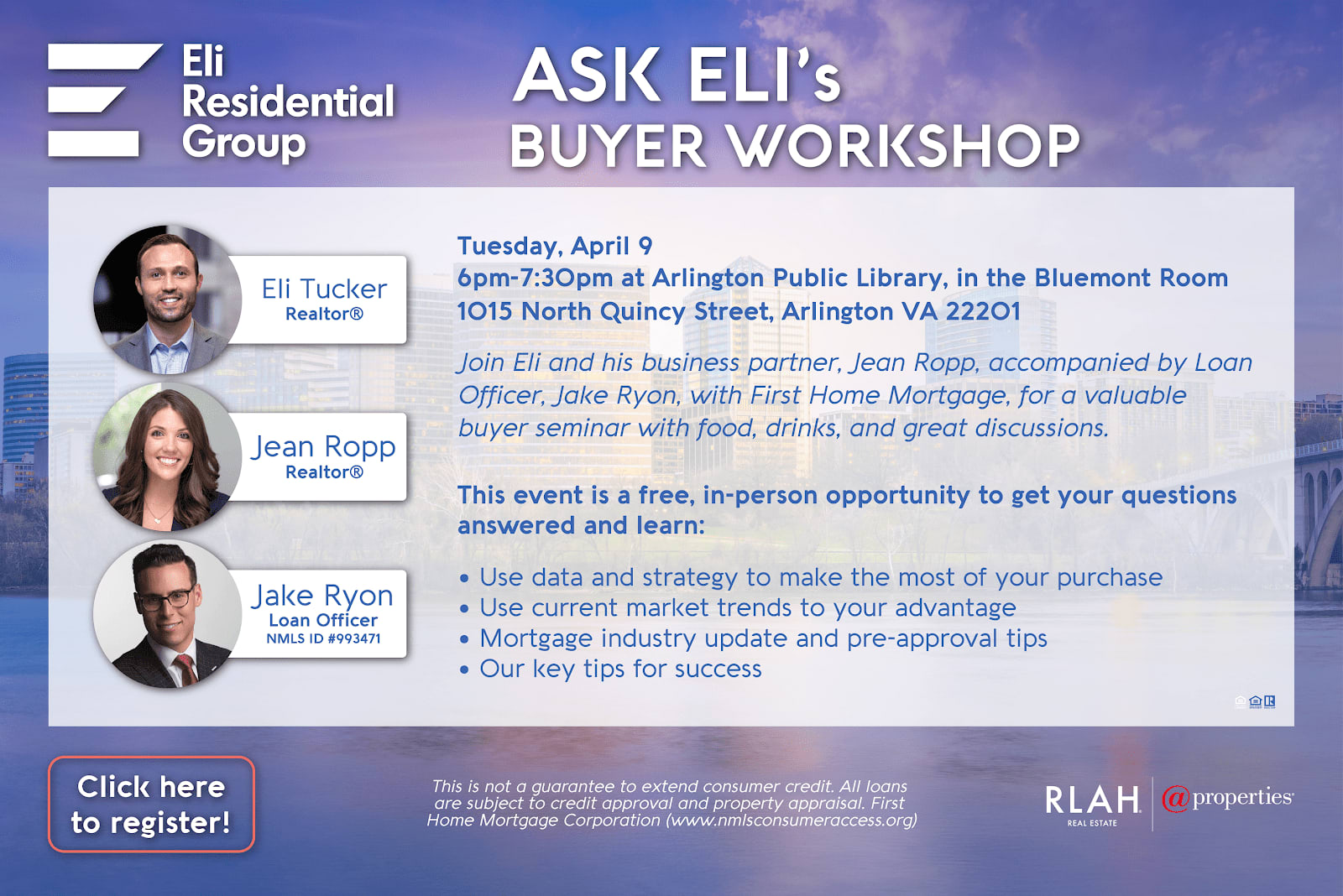 Eli Residential Group

ASK ELI's BUYER WORKSHOP

Eli Tucker
Realtor®

Jean Ropp
Realtor®

Jake Ryon
Loan Officer
NMLS ID #993471

Tuesday, April 9
6pm-7:30pm at Arlington Public Library, in the Bluemont Room
1015 North Quincy Street, Arlington VA 22201

Join Eli and his business partner, Jean Ropp, accompanied by Loan Officer, Jake Ryon, with First Home Mortgage, for a valuable buyer seminar with food, drinks, and great discussions.

This event is a free, in-person opportunity to get your questions answered and learn:

• Use data and strategy to make the most of your purchase
• Use current market trends to your advantage
• Mortgage industry update and pre-approval tips
• Our key tips for success

Click here to register!

This is not a guarantee to extend consumer credit. All loans are subject to credit approval and property appraisal. First Home Mortgage Corporation (www.nmlsconsumeraccess.org)

RLAH REAL ESTATE

@properties